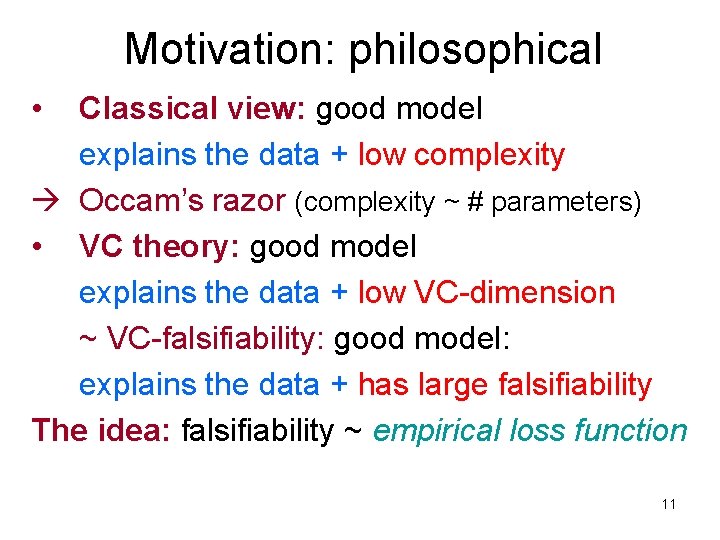 Motivation: philosophical

• Classical view: good model explains the data + low complexity

→ Occam's razor (complexity ~ # parameters)

• VC theory: good model explains the data + low VC-dimension

~ VC-falsifiability: good model: explains the data + has large falsifiability

The idea: falsifiability ~ empirical loss function

11